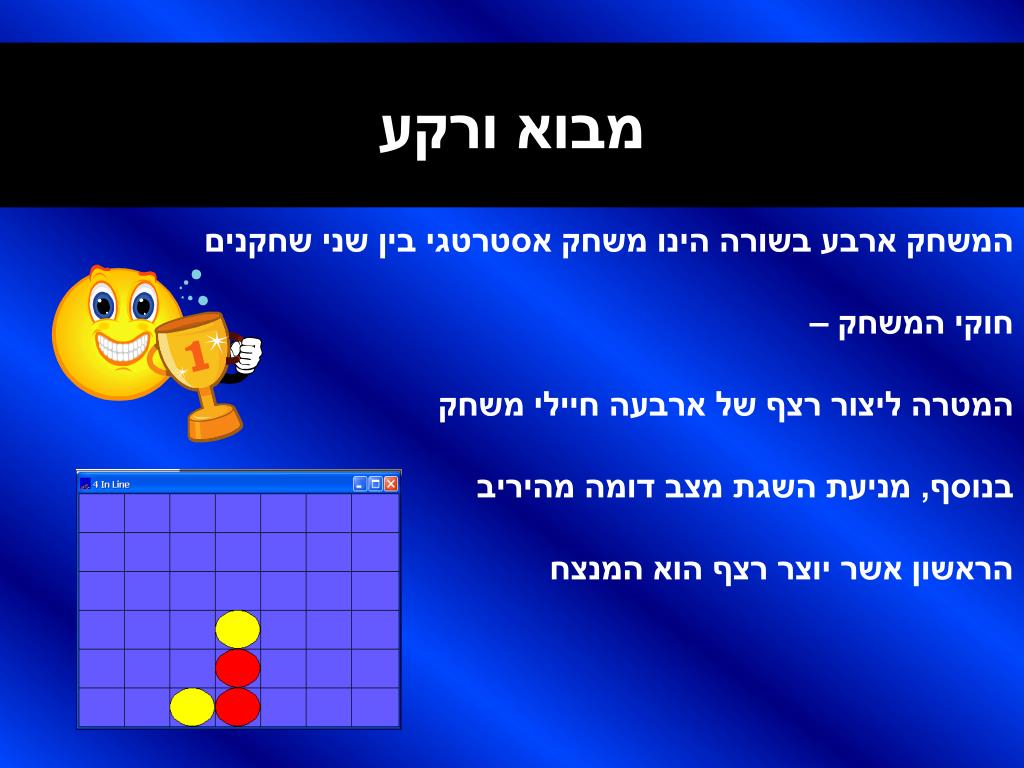 מבוא ורקע

המשחק ארבע בשורה הינו משחק אסטרטגי בין שני שחקנים

חוקי המשחק –

המטרה ליצור רצף של ארבעה חיילי משחק

בנוסף, מניעת השגת מצב דומה מהיריב

הראשון אשר יוצר רצף הוא המנצח

1

4 In Line